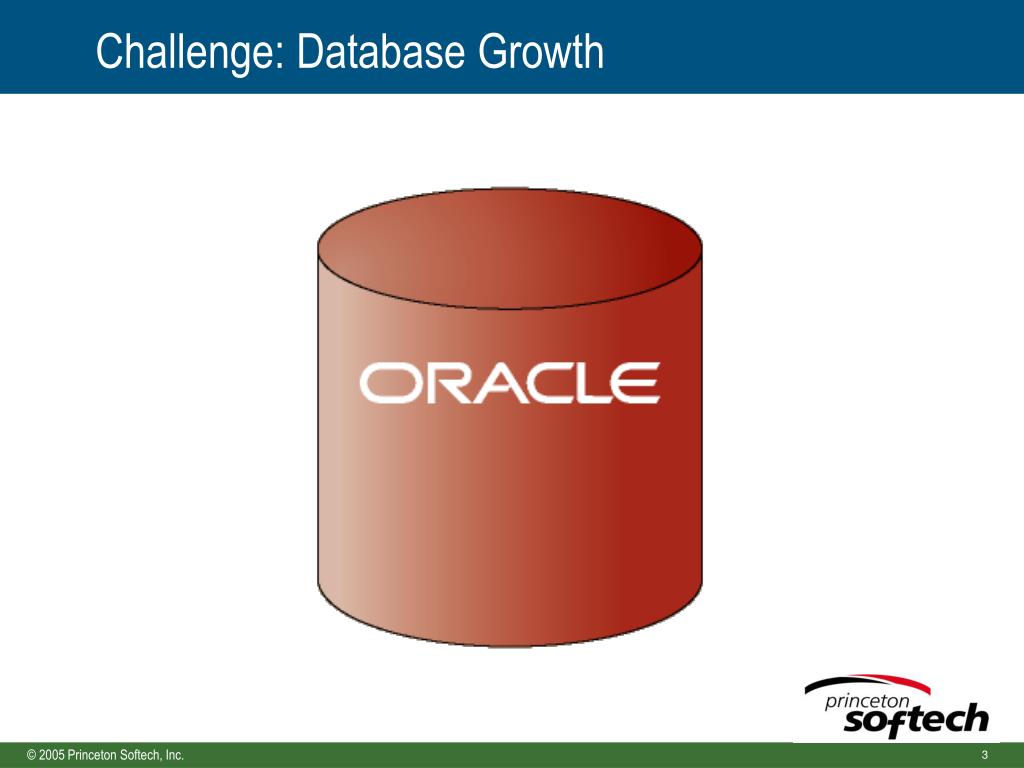 Challenge: Database Growth

ORACLE

princeton softech

© 2005 Princeton Softech, Inc.

3